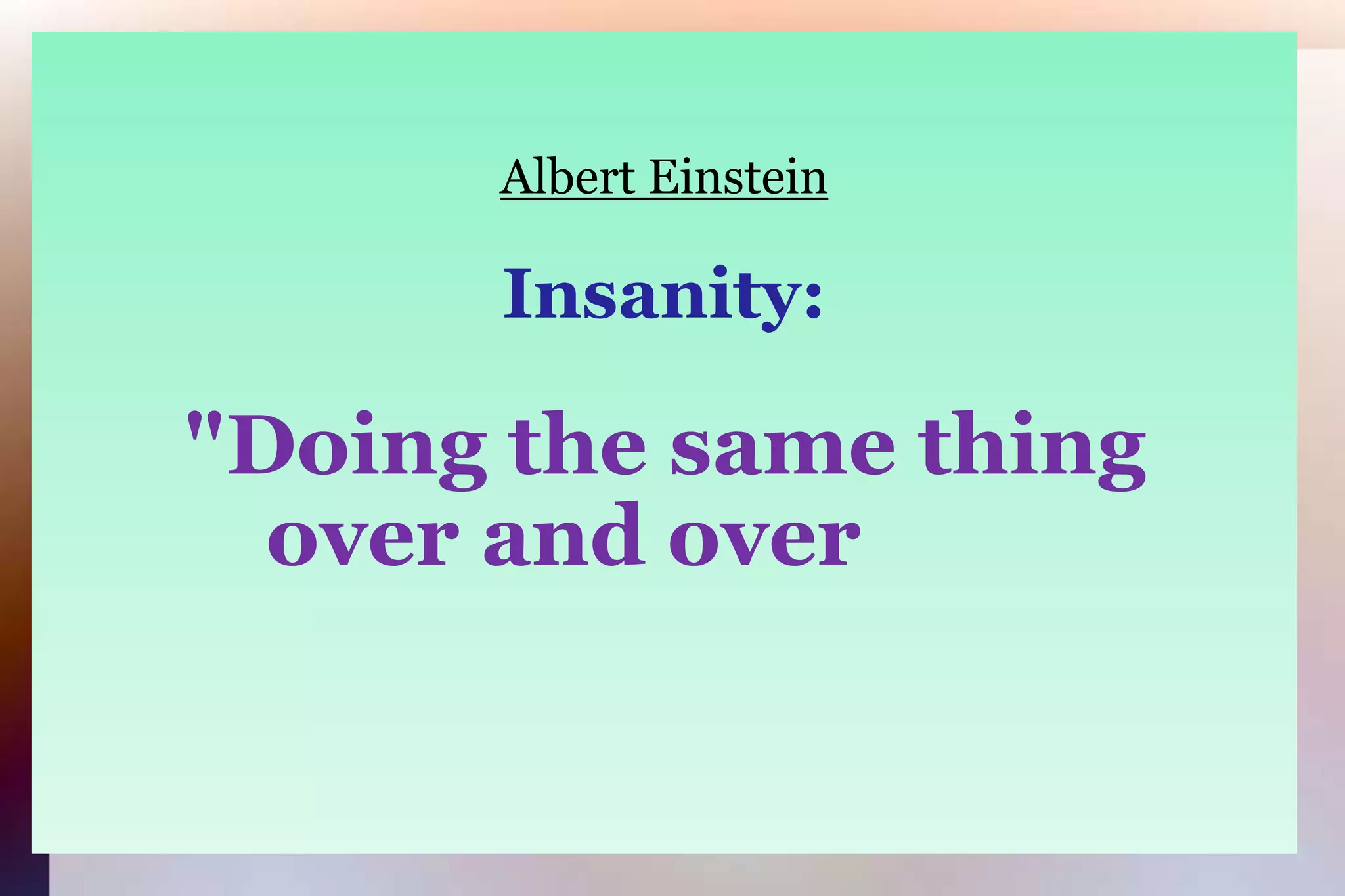 Albert Einstein

Insanity:

"Doing the same thing over and over